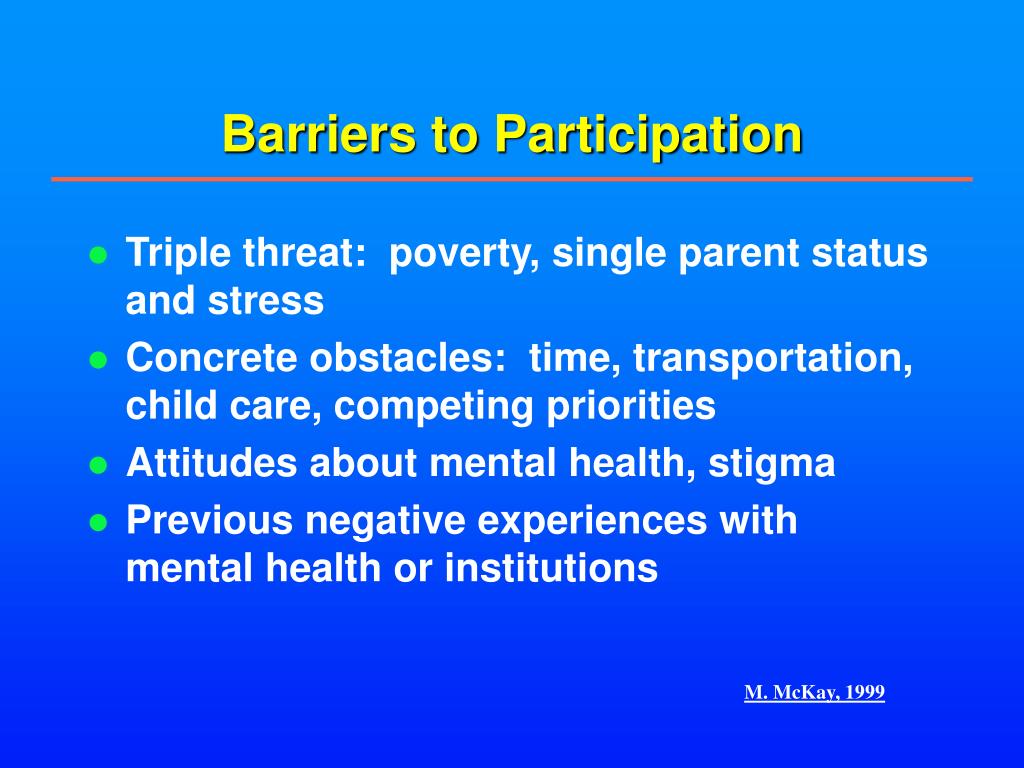 Barriers to Participation

- Triple threat: poverty, single parent status and stress
- Concrete obstacles: time, transportation, child care, competing priorities
- Attitudes about mental health, stigma
- Previous negative experiences with mental health or institutions

M. McKay, 1999